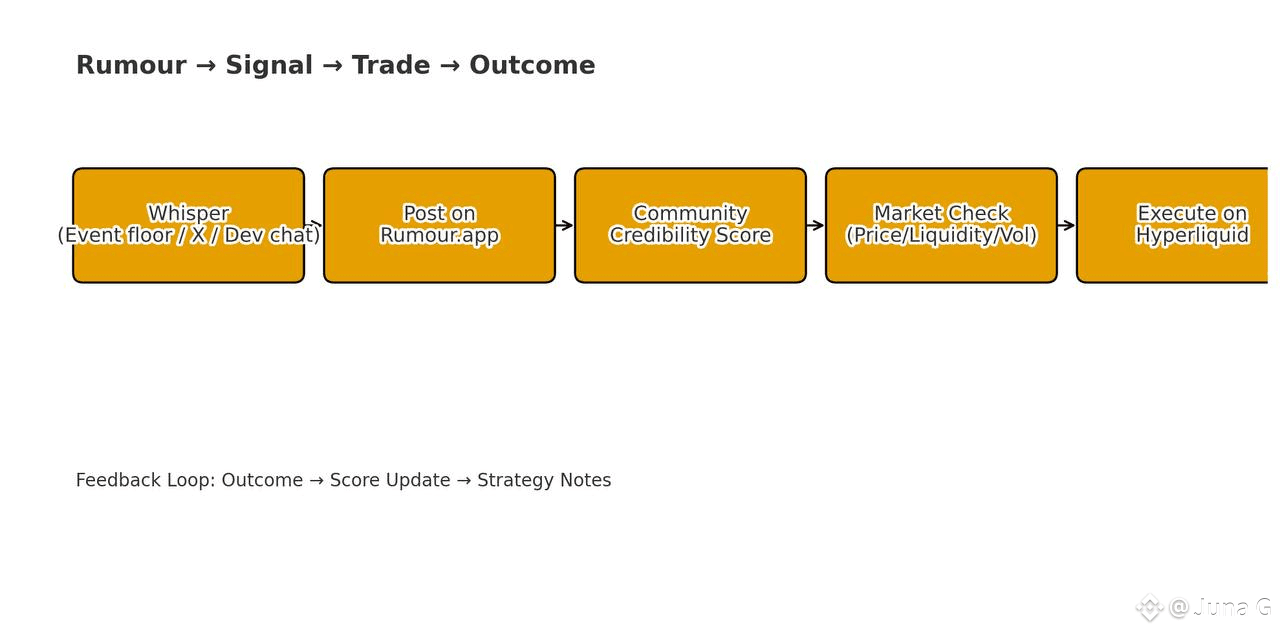 Rumour → Signal → Trade → Outcome

Whisper
(Event floor / X / Dev chat)

Post on
Rumour.app

Community
Credibility Score

Market Check
(Price/Liquidity/Vol)

Execute on
Hyperliquid

Feedback Loop: Outcome → Score Update → Strategy Notes

@Juna G